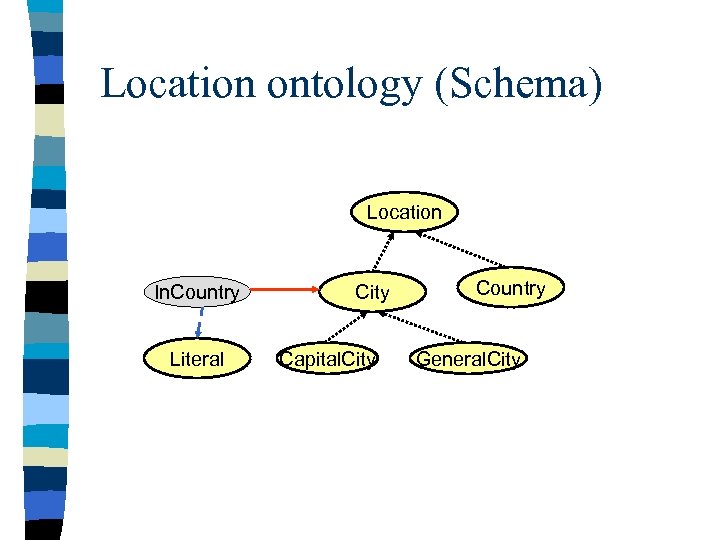 Location ontology (Schema)

Location

InCountry

City

Country

Literal

CapitalCity

GeneralCity